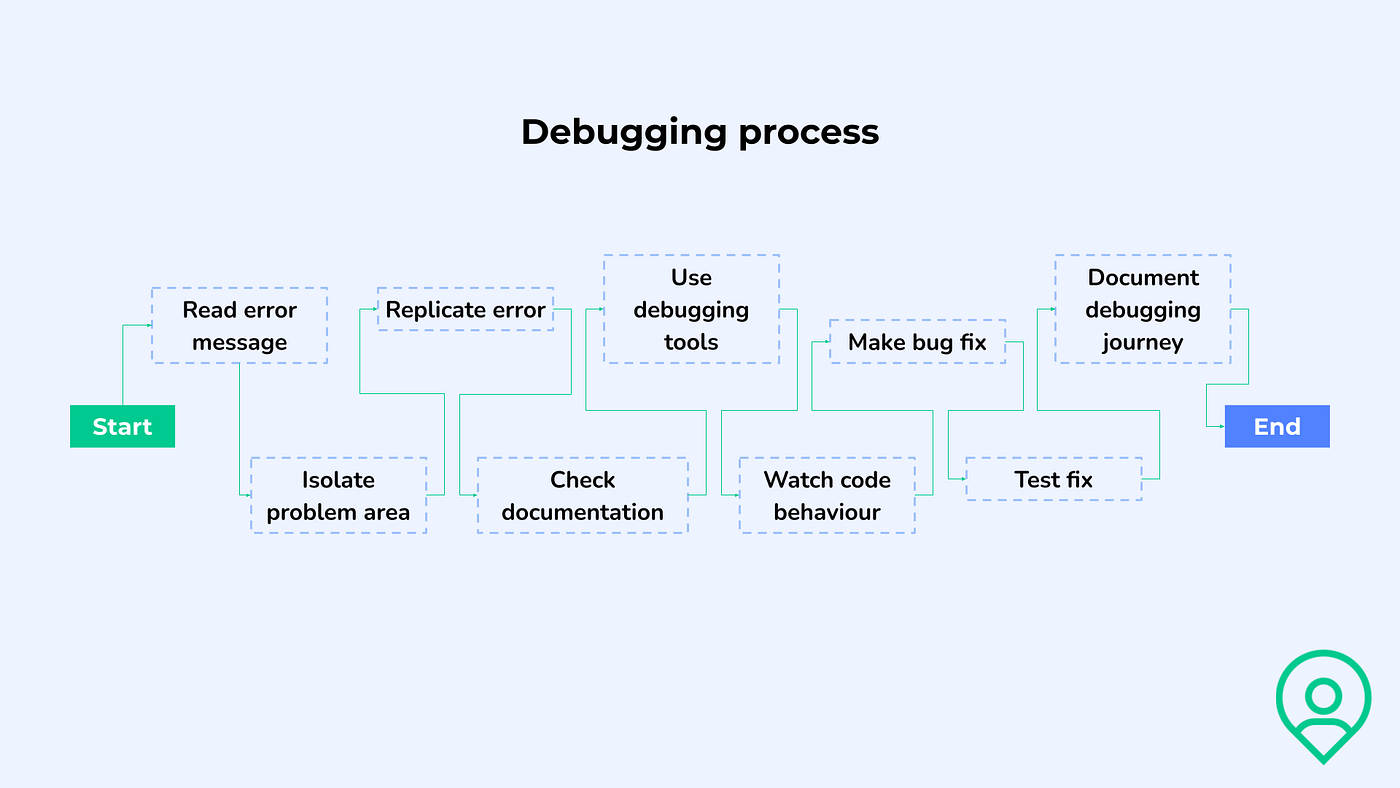 Debugging process

Start

Read error message

Isolate problem area

Replicate error

Check documentation

Use debugging tools

Watch code behaviour

Make bug fix

Test fix

Document debugging journey

End